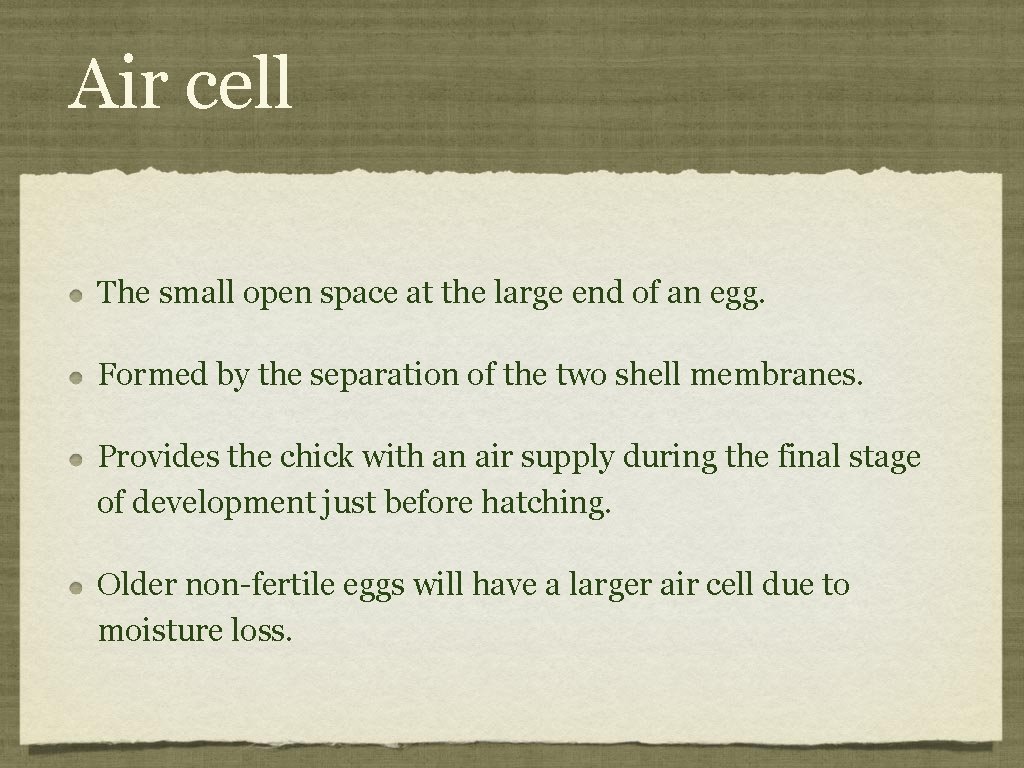 Air cell

The small open space at the large end of an egg.

Formed by the separation of the two shell membranes.

Provides the chick with an air supply during the final stage of development just before hatching.

Older non-fertile eggs will have a larger air cell due to moisture loss.